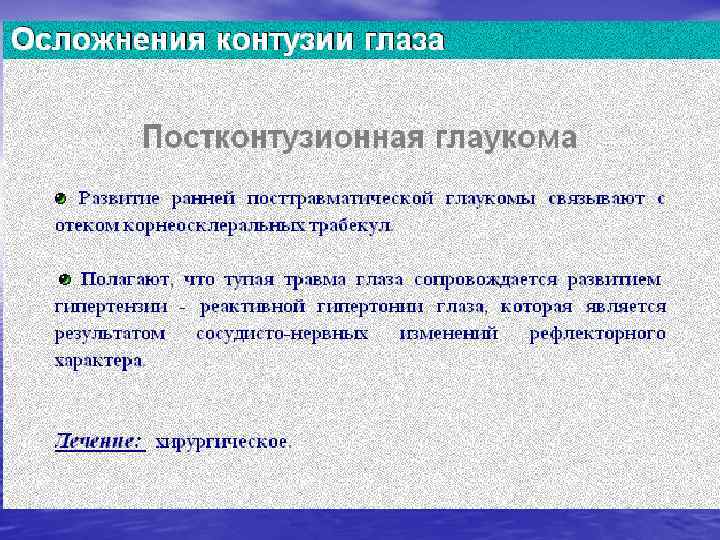 Осложнения контузии глаза

Постконтузионная глаукома

Развитие ранней посттравматической глаукомы связывают с отеком корнеосклеральных трабекул.

Полагают, что тупая травма глаза сопровождается развитием гипертензии - реактивной гипертонии глаза, которая является результатом сосудисто-нервных изменений рефлекторного характера.

Лечение: хирургическое.